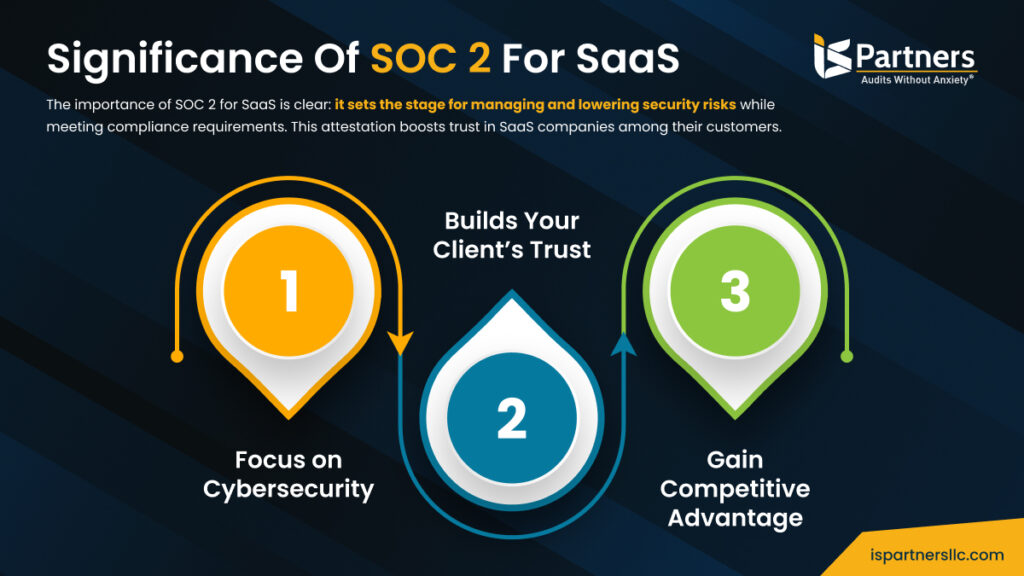 Significance Of SOC 2 For SaaS

IS Partners
Audits Without Anxiety®

The importance of SOC 2 for SaaS is clear: it sets the stage for managing and lowering security risks while meeting compliance requirements. This attestation boosts trust in SaaS companies among their customers.

1
Focus on Cybersecurity

Builds Your Client's Trust
2

3
Gain Competitive Advantage

ispartnersllc.com